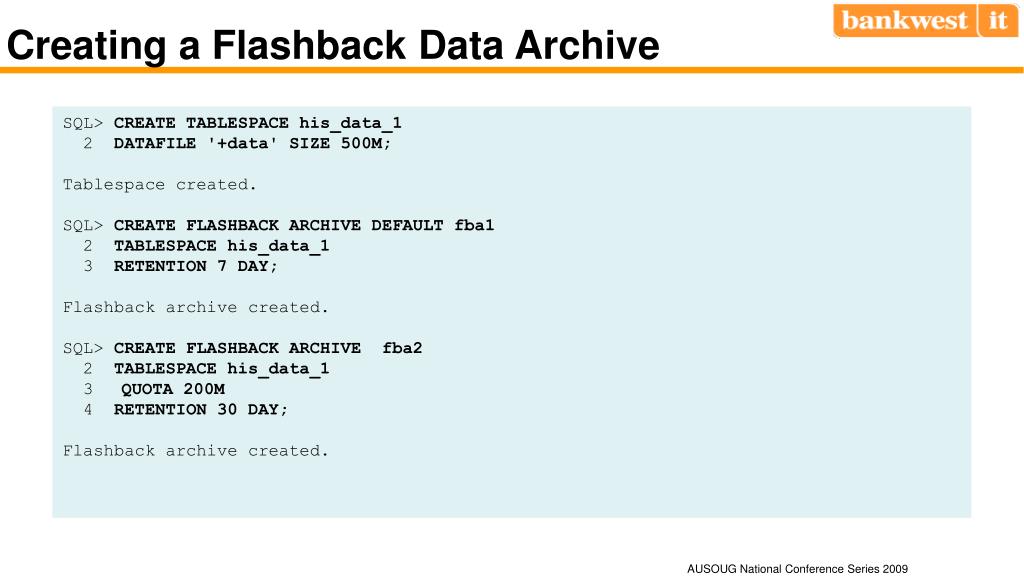 bankwest it

Creating a Flashback Data Archive

SQL> CREATE TABLESPACE his_data_1
2 DATAFILE '+data' SIZE 500M;

Tablespace created.

SQL> CREATE FLASHBACK ARCHIVE DEFAULT fba1
2 TABLESPACE his_data_1
3 RETENTION 7 DAY;

Flashback archive created.

SQL> CREATE FLASHBACK ARCHIVE fba2
2 TABLESPACE his_data_1
3 QUOTA 200M
4 RETENTION 30 DAY;

Flashback archive created.

AUSOUG National Conference Series 2009